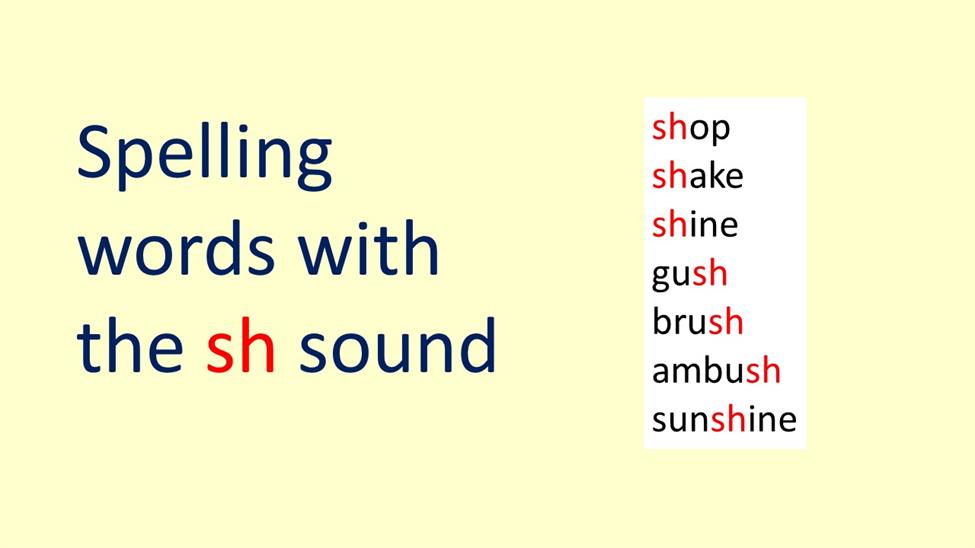 Spelling words with the sh sound

shop
shake
shine
gush
brush
ambush
sunshine